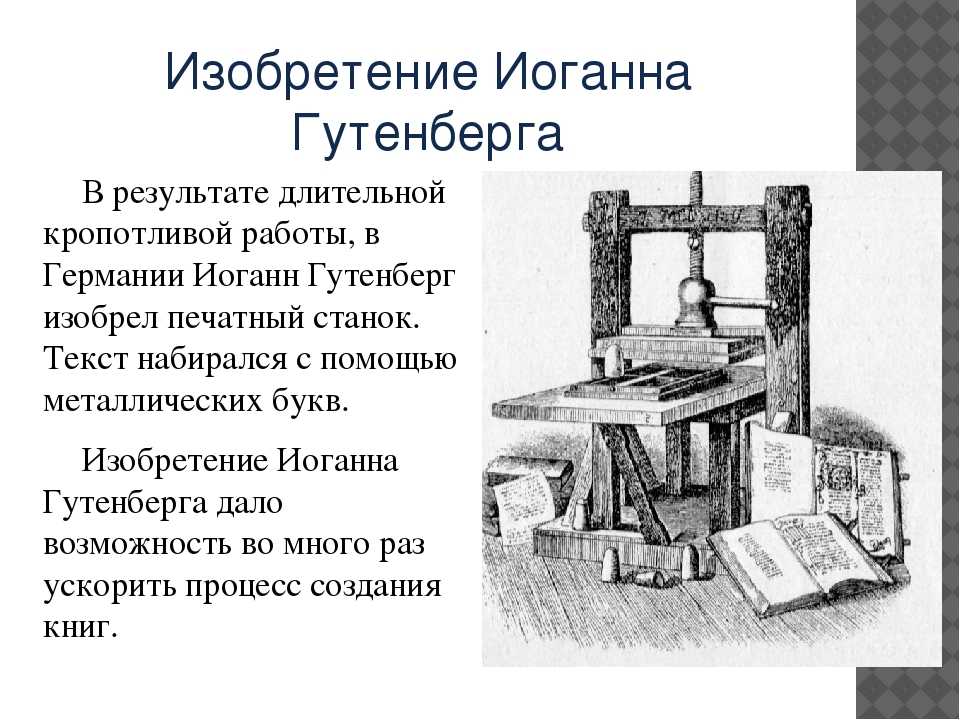 Изобретение Иоганна Гутенберга

В результате длительной кропотливой работы, в Германии Иоганн Гутенберг изобрел печатный станок. Текст набирался с помощью металлических букв.

Изобретение Иоганна Гутенберга дало возможность во много раз ускорить процесс создания книг.